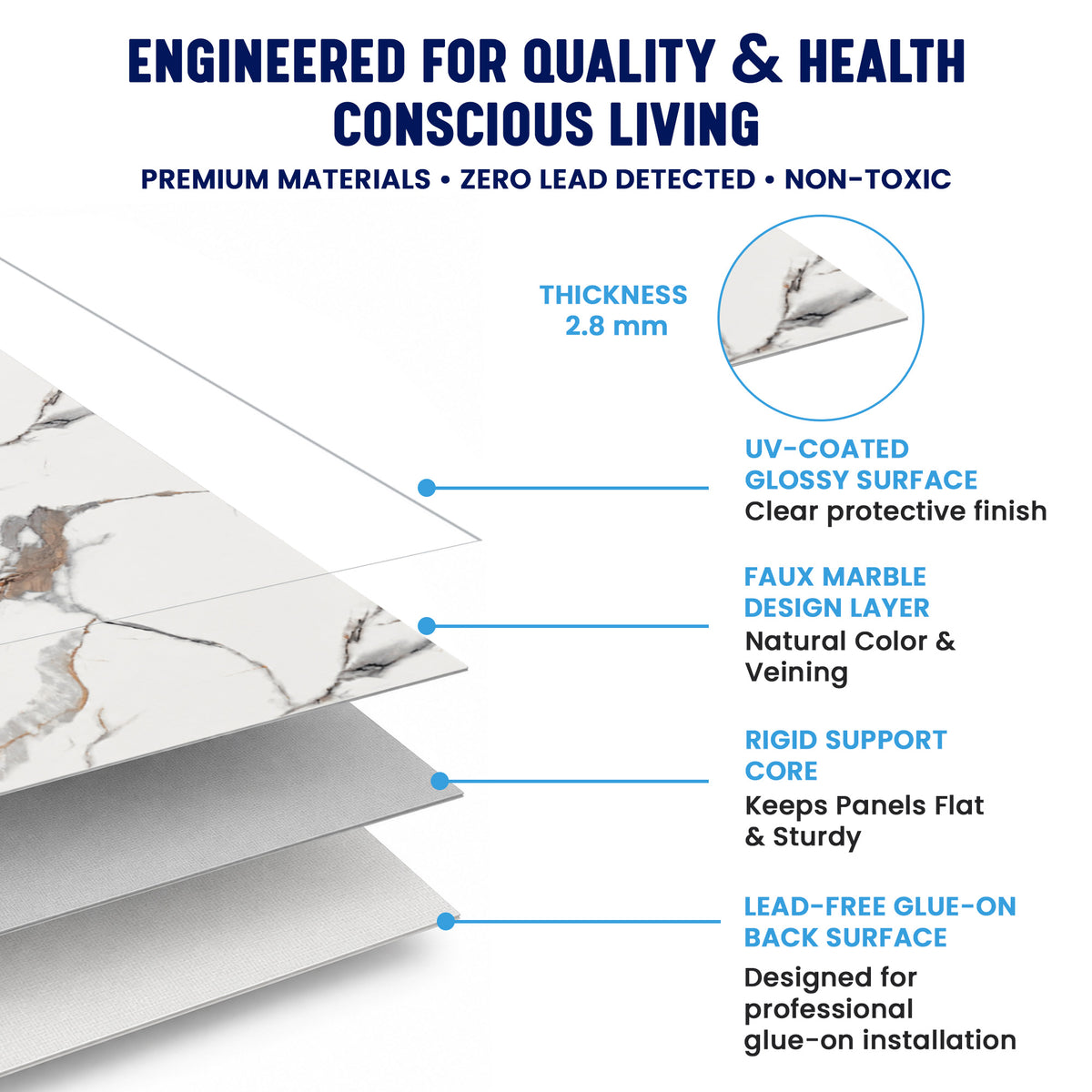 ENGINEERED FOR QUALITY & HEALTH CONSCIOUS LIVING

PREMIUM MATERIALS • ZERO LEAD DETECTED • NON-TOXIC

THICKNESS
2.8 mm

UV-COATED GLOSSY SURFACE
Clear protective finish

FAUX MARBLE DESIGN LAYER
Natural Color & Veining

RIGID SUPPORT CORE
Keeps Panels Flat & Sturdy

LEAD-FREE GLUE-ON BACK SURFACE
Designed for professional glue-on installation